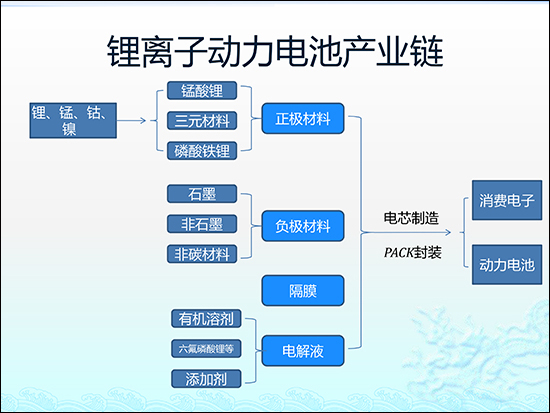 锂离子动力电池产业链

锂、锰、钴、镍

锰酸锂
三元材料
磷酸铁锂

正极材料

石墨
非石墨
非碳材料

负极材料

隔膜

有机溶剂
六氟磷酸锂等
添加剂

电解液

电芯制造
PACK封装

消费电子
动力电池